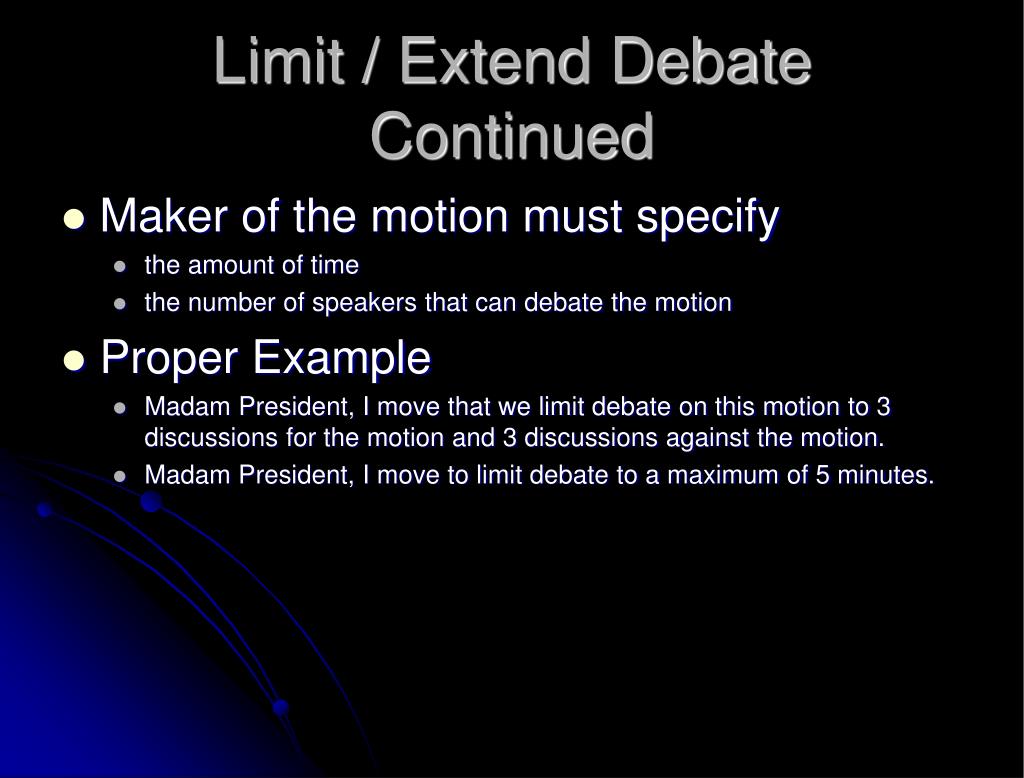 Limit / Extend Debate Continued

- Maker of the motion must specify
  - the amount of time
  - the number of speakers that can debate the motion
- Proper Example
  - Madam President, I move that we limit debate on this motion to 3 discussions for the motion and 3 discussions against the motion.
  - Madam President, I move to limit debate to a maximum of 5 minutes.